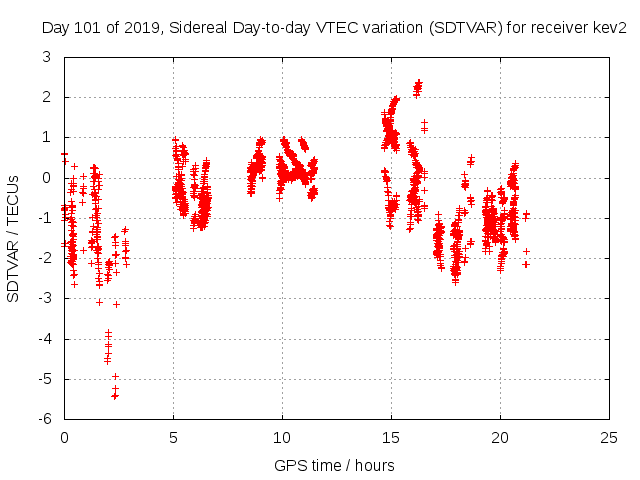 Day 101 of 2019, Sidereal Day-to-day VTEC variation (SDTVAR) for receiver kev2

SDTVAR / TECUs

3
2
1
0
-1
-2
-3
-4
-5
-6

0
5
10
15
20
25

GPS time / hours